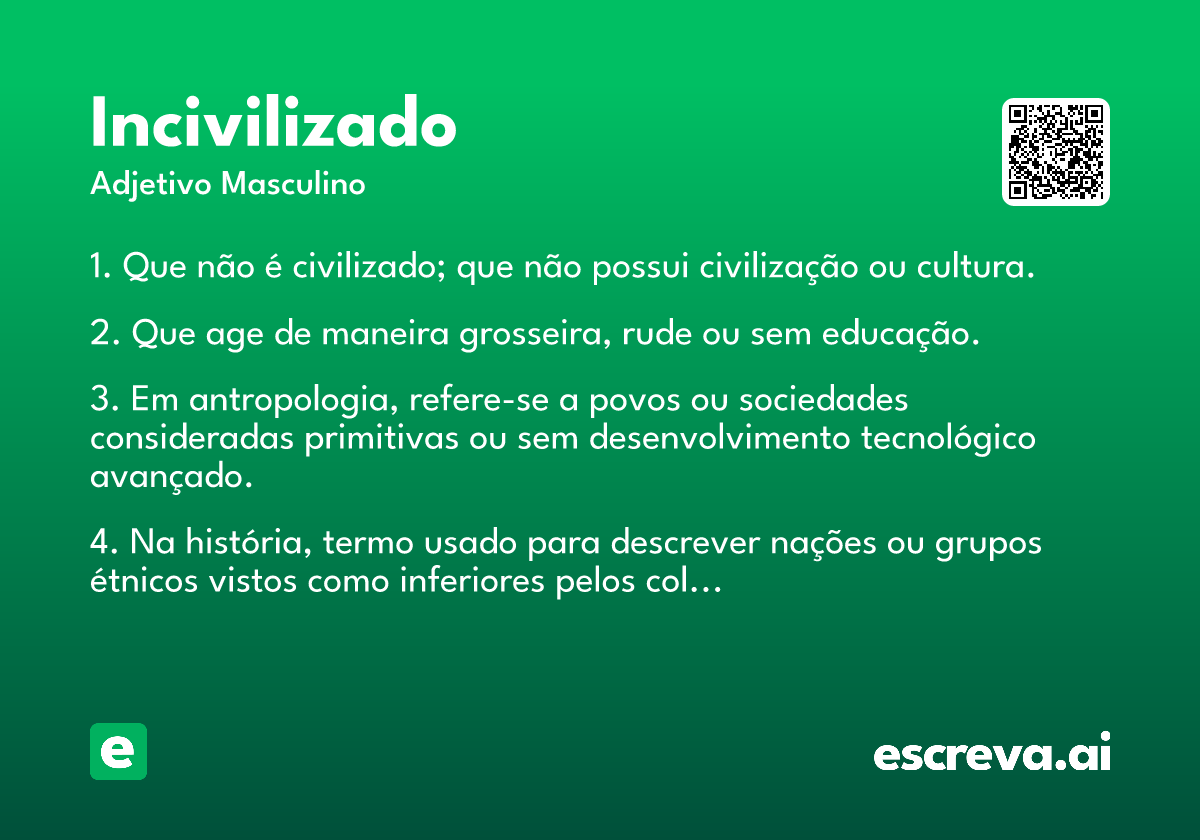 Incivilizado

Adjetivo Masculino

1. Que não é civilizado; que não possui civilização ou cultura.

2. Que age de maneira grosseira, rude ou sem educação.

3. Em antropologia, refere-se a povos ou sociedades consideradas primitivas ou sem desenvolvimento tecnológico avançado.

4. Na história, termo usado para descrever nações ou grupos étnicos vistos como inferiores pelos col…

e

escreva.ai